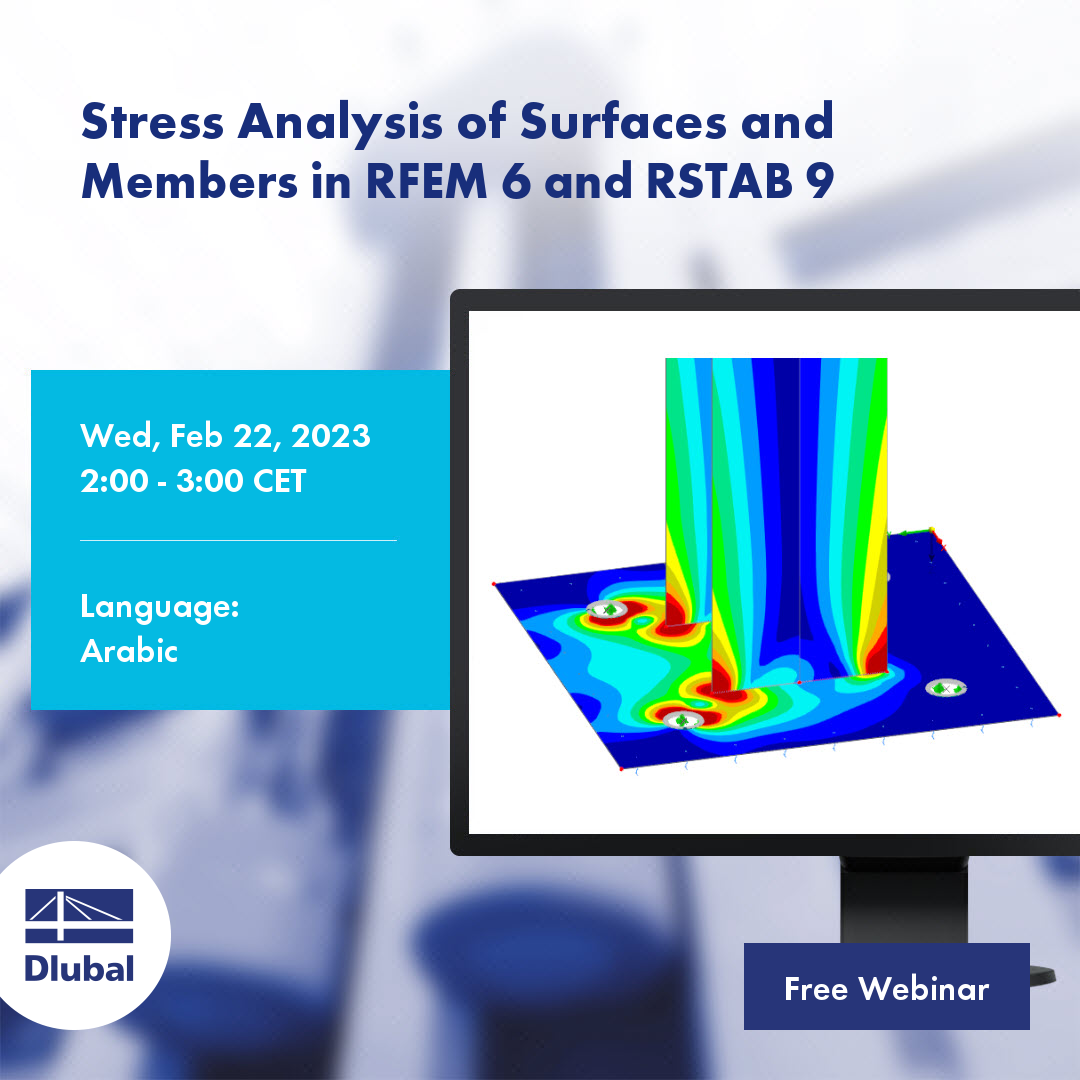 Stress Analysis of Surfaces and Members in RFEM 6 and RSTAB 9

Wed, Feb 22, 2023
2:00 - 3:00 CET

Language:
Arabic

Dlubal

Free Webinar